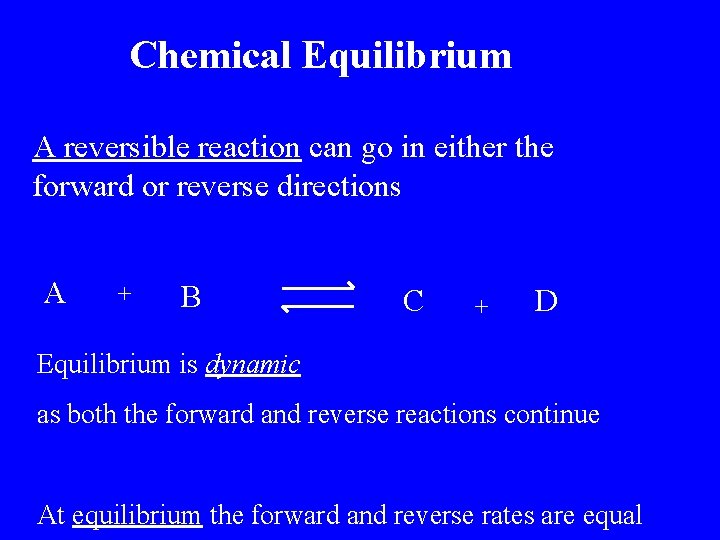 Chemical Equilibrium

A reversible reaction can go in either the forward or reverse directions

$A + B \rightleftharpoons C + D$

Equilibrium is dynamic

as both the forward and reverse reactions continue

At equilibrium the forward and reverse rates are equal